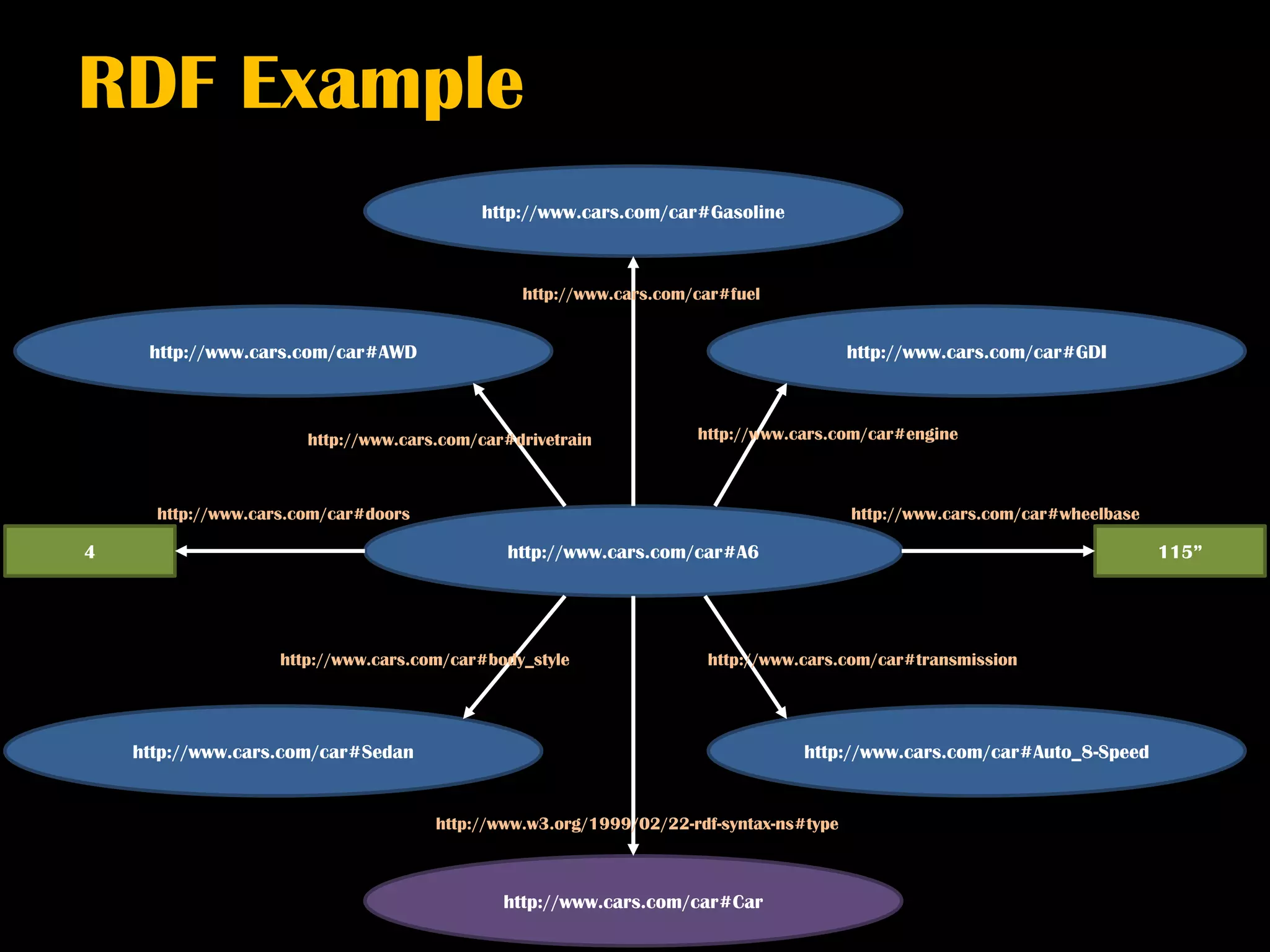 RDF Example

http://www.cars.com/car#Gasoline

http://www.cars.com/car#fuel

http://www.cars.com/car#AWD

http://www.cars.com/car#GDI

http://www.cars.com/car#drivetrain

http://www.cars.com/car#engine

http://www.cars.com/car#doors

http://www.cars.com/car#wheelbase

4

http://www.cars.com/car#A6

115”

http://www.cars.com/car#body_style

http://www.cars.com/car#transmission

http://www.cars.com/car#Sedan

http://www.cars.com/car#Auto_8-Speed

http://www.w3.org/1999/02/22-rdf-syntax-ns#type

http://www.cars.com/car#Car